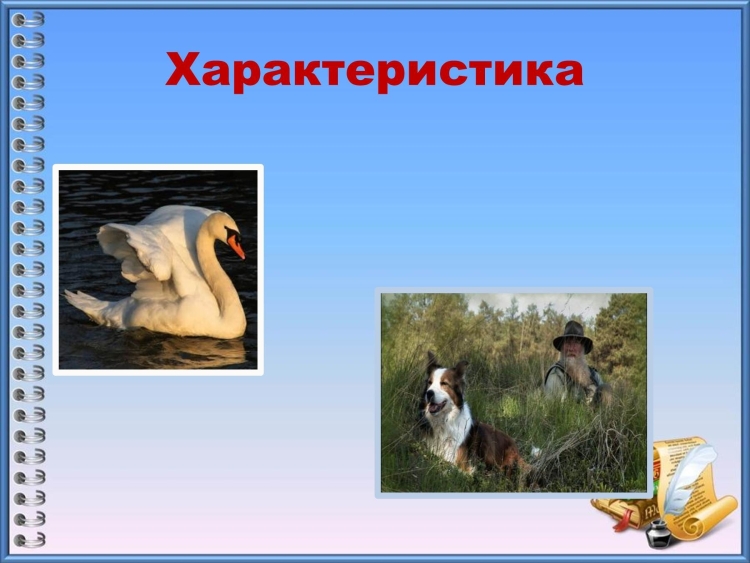 Характеристика